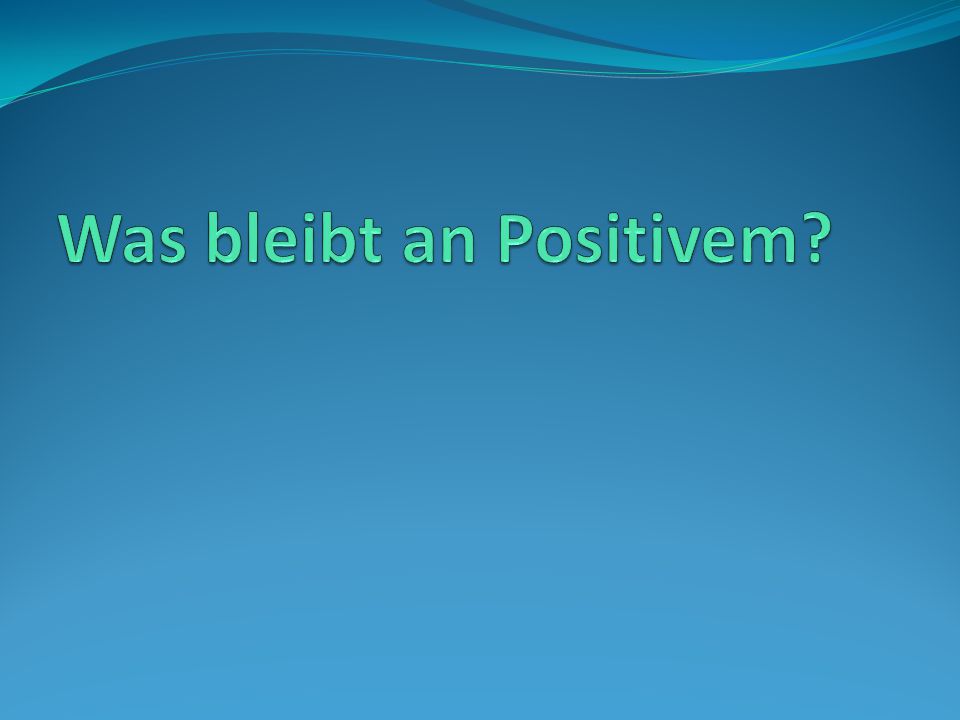 Was bleibt an Positivem?